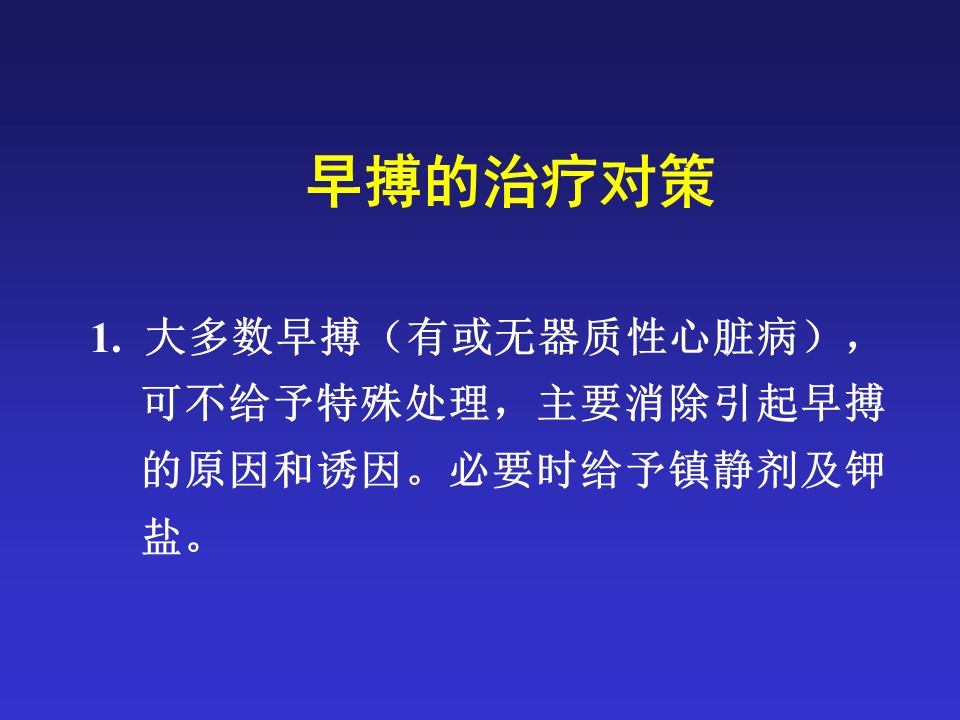 早搏的治疗对策

1. 大多数早搏（有或无器质性心脏病），可不给予特殊处理，主要消除引起早搏的原因和诱因。必要时给予镇静剂及钾盐。